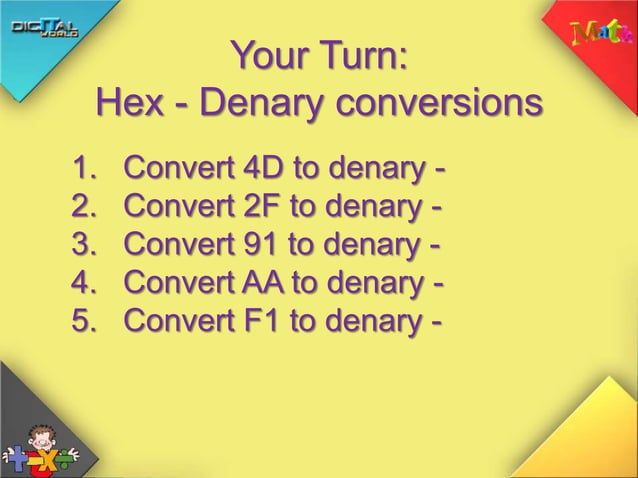 DIGITAL WORLD

Math

Your Turn:
Hex - Denary conversions

1. Convert 4D to denary -
2. Convert 2F to denary -
3. Convert 91 to denary -
4. Convert AA to denary -
5. Convert F1 to denary -